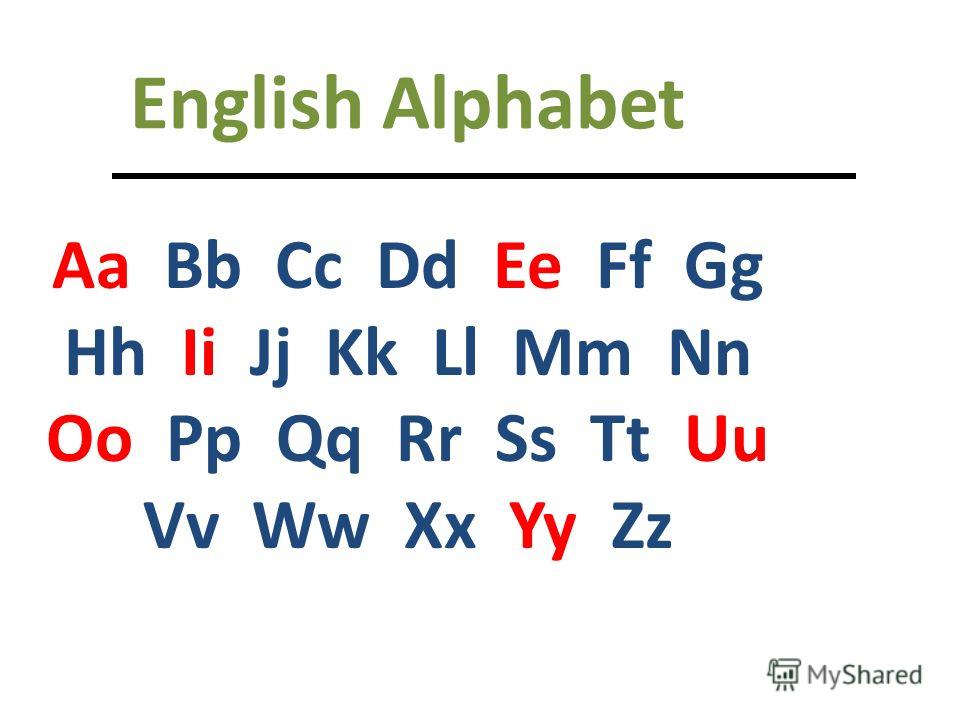 English Alphabet

Aa Bb Cc Dd Ee Ff Gg
Hh Ii Jj Kk Ll Mm Nn
Oo Pp Qq Rr Ss Tt Uu
Vv Ww Xx Yy Zz

MyShared